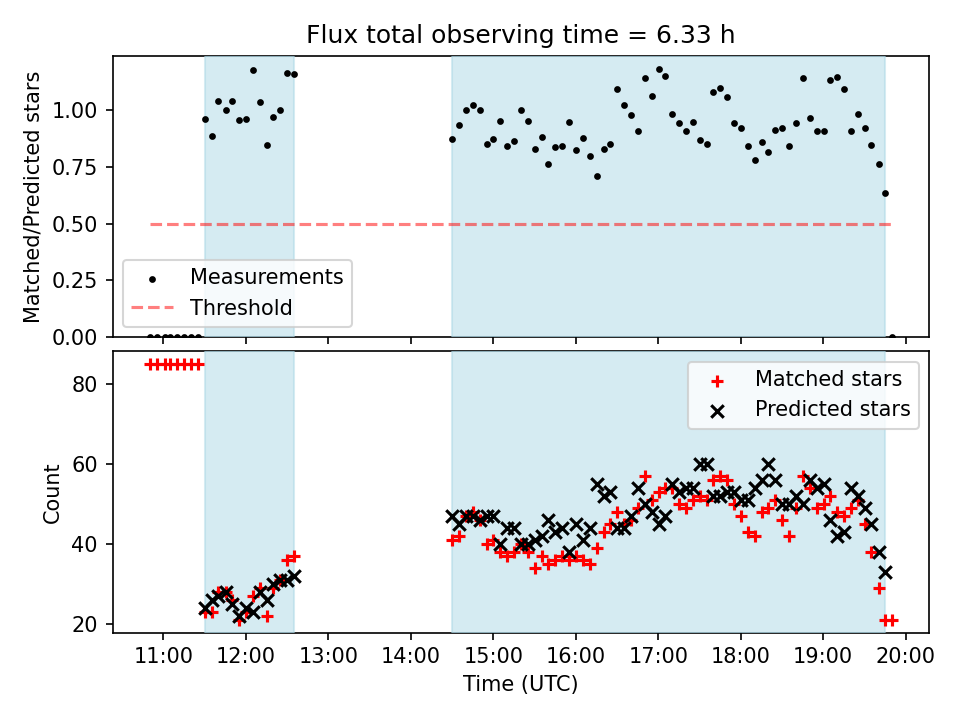 Flux total observing time = 6.33 h

Matched/Predicted stars

1.00
0.75
0.50
0.25
0.00

Measurements
Threshold

Count

80
60
40
20

Matched stars
Predicted stars

11:00 12:00 13:00 14:00 15:00 16:00 17:00 18:00 19:00 20:00

Time (UTC)